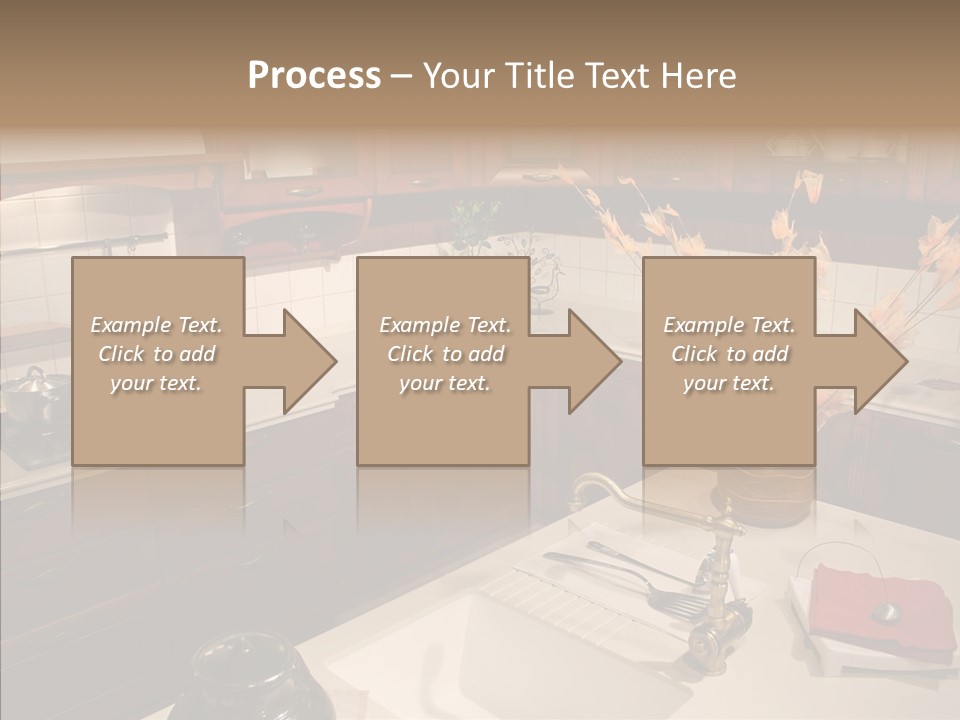 Process – Your Title Text Here

Example Text. Click to add your text.

Example Text. Click to add your text.

Example Text. Click to add your text.